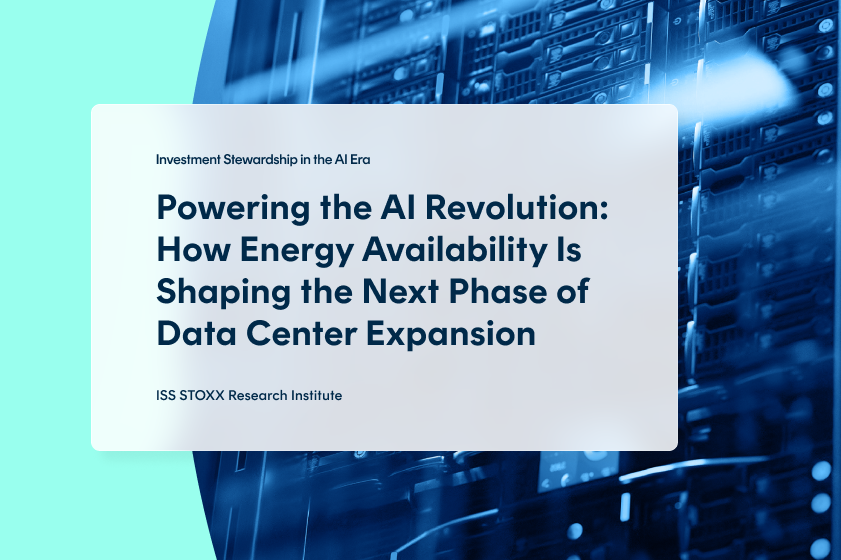 Investment Stewardship in the AI Era

Powering the AI Revolution: How Energy Availability Is Shaping the Next Phase of Data Center Expansion

ISS STOXX Research Institute